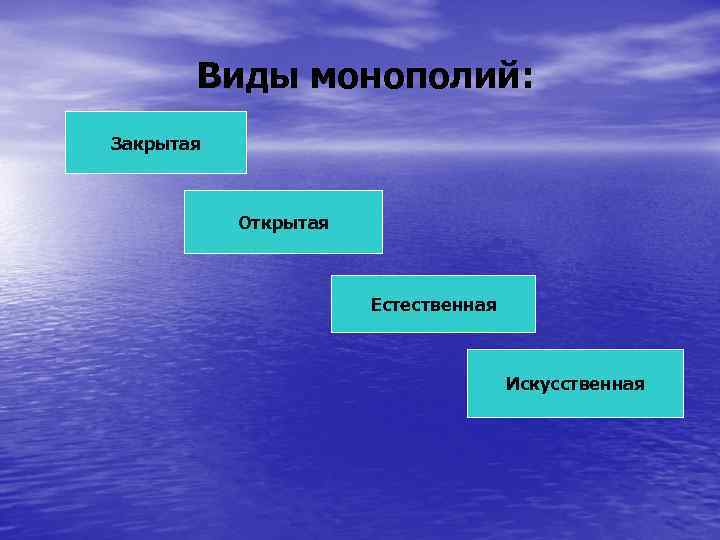 Виды монополий:

Закрытая

Открытая

Естественная

Искусственная